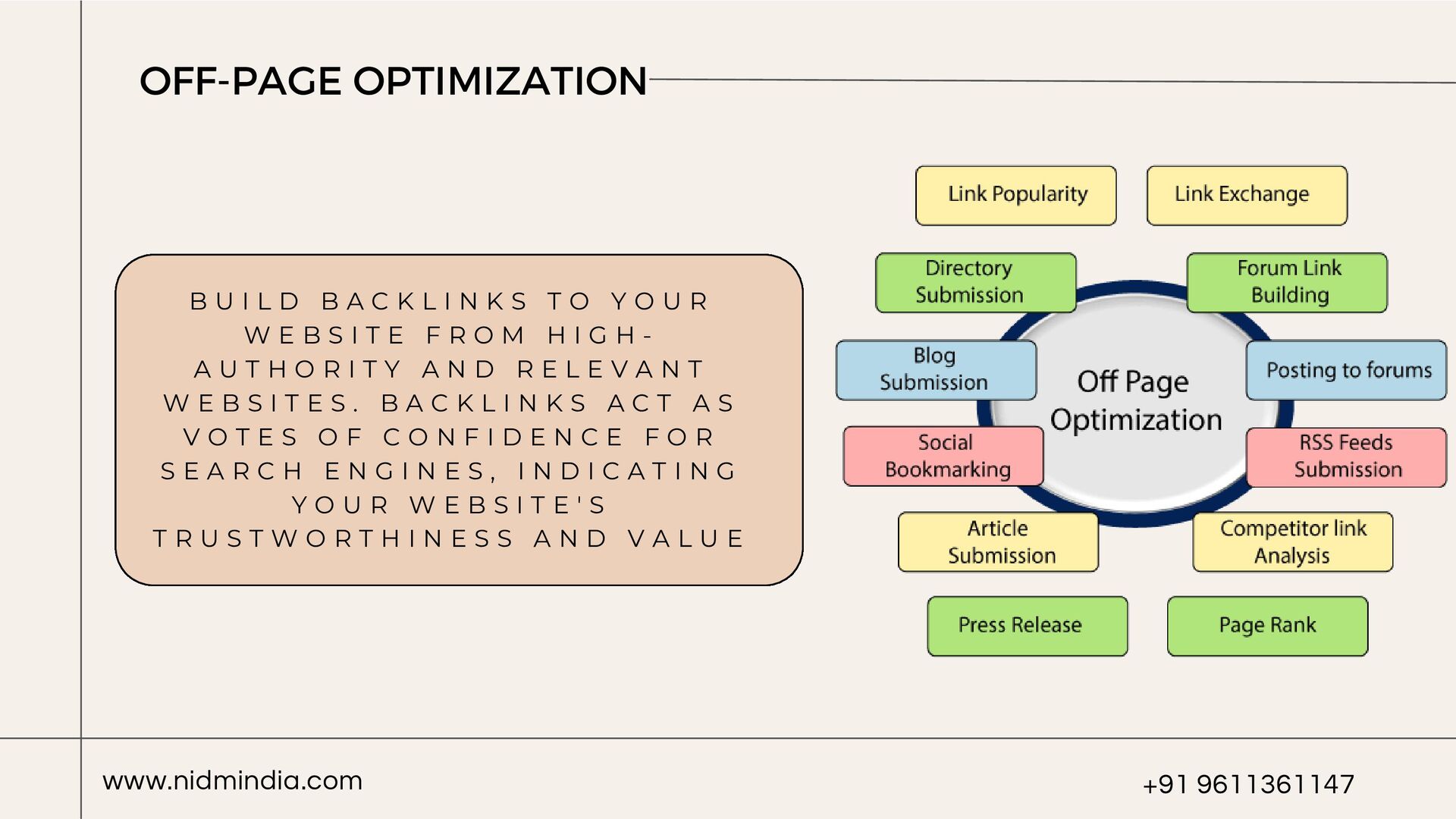 OFF-PAGE OPTIMIZATION

BUILD BACKLINKS TO YOUR WEBSITE FROM HIGH-AUTHORITY AND RELEVANT WEBSITES. BACKLINKS ACT AS VOTES OF CONFIDENCE FOR SEARCH ENGINES, INDICATING YOUR WEBSITE'S TRUSTWORTHINESS AND VALUE

Link Popularity

Link Exchange

Directory Submission

Forum Link Building

Blog Submission

Off Page Optimization

Posting to forums

Social Bookmarking

RSS Feeds Submission

Article Submission

Competitor link Analysis

Press Release

Page Rank

www.nidmindia.com

+91 9611361147